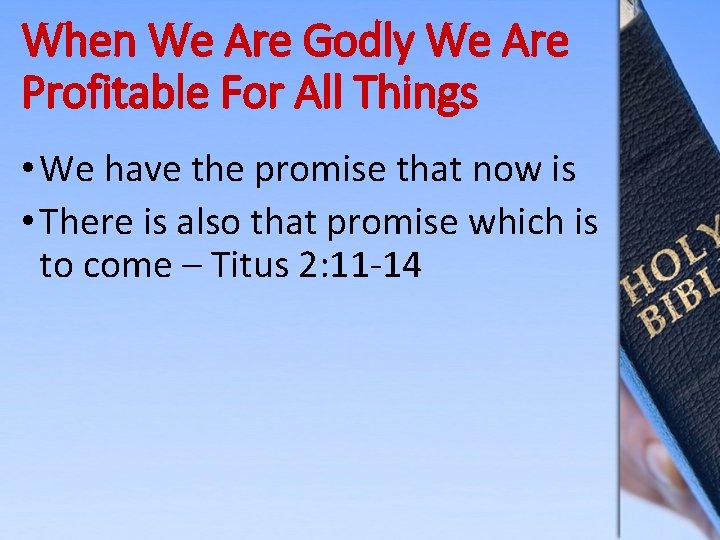 When We Are Godly We Are Profitable For All Things

• We have the promise that now is

• There is also that promise which is to come – Titus 2:11-14

HOLY BIBL